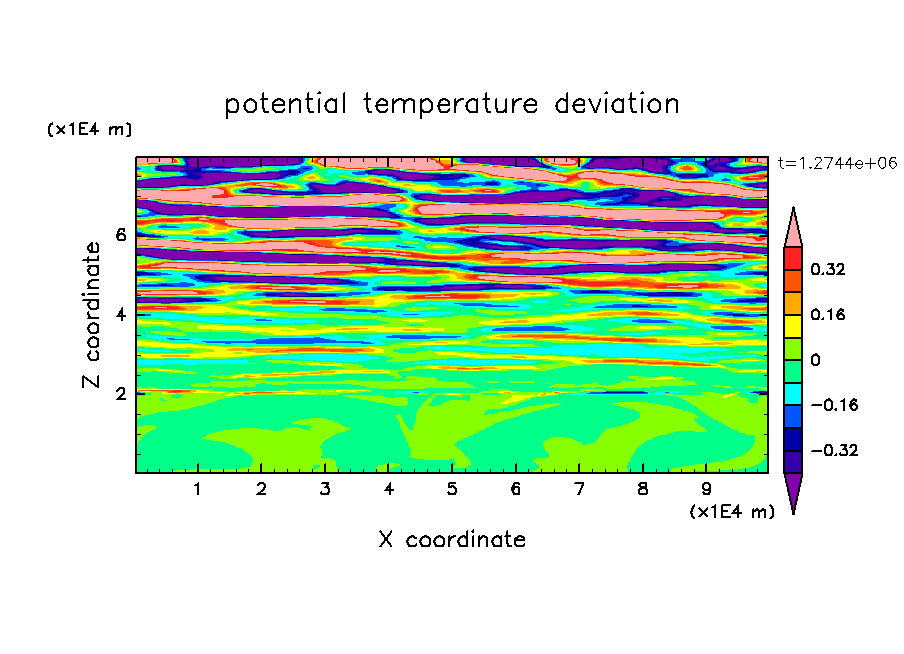 potential temperature deviation

(x1E4 m)

t=1.2744e+06

Z coordinate

6

4

2

0.32

0.16

0

−0.16

−0.32

1 2 3 4 5 6 7 8 9

(x1E4 m)

X coordinate